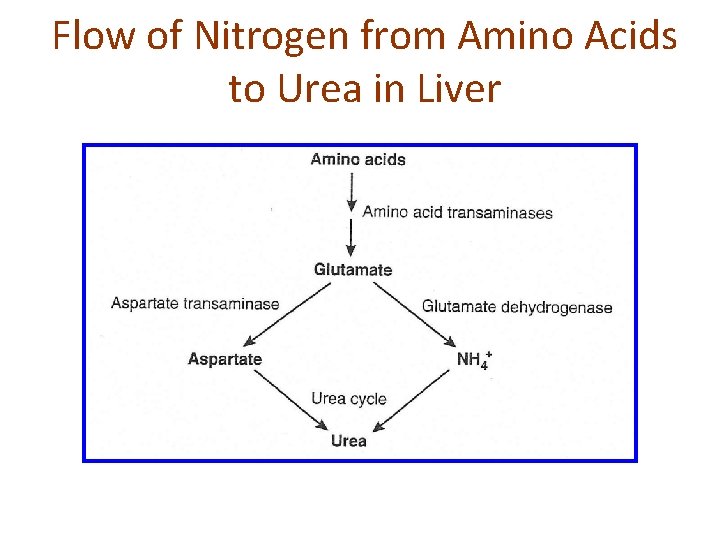 Flow of Nitrogen from Amino Acids to Urea in Liver

Amino acids

Amino acid transaminases

Glutamate

Aspartate transaminase

Glutamate dehydrogenase

Aspartate

$NH_4^+$

Urea cycle

Urea